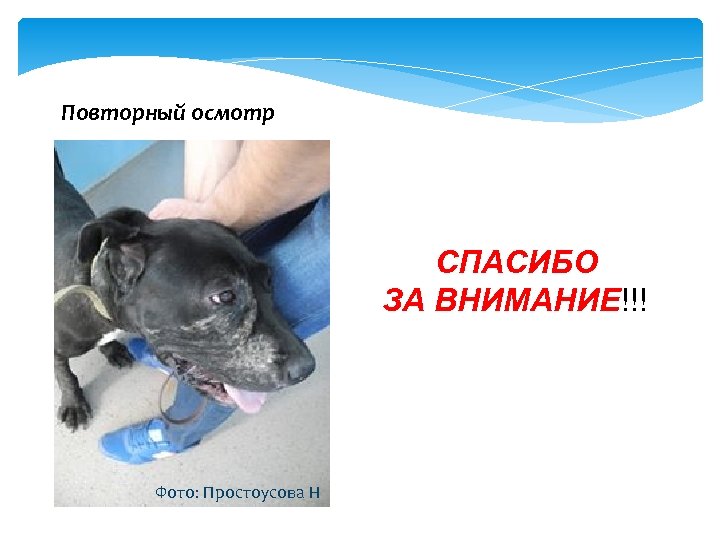 Повторный осмотр

Фото: Простоусова Н

СПАСИБО
ЗА ВНИМАНИЕ!!!